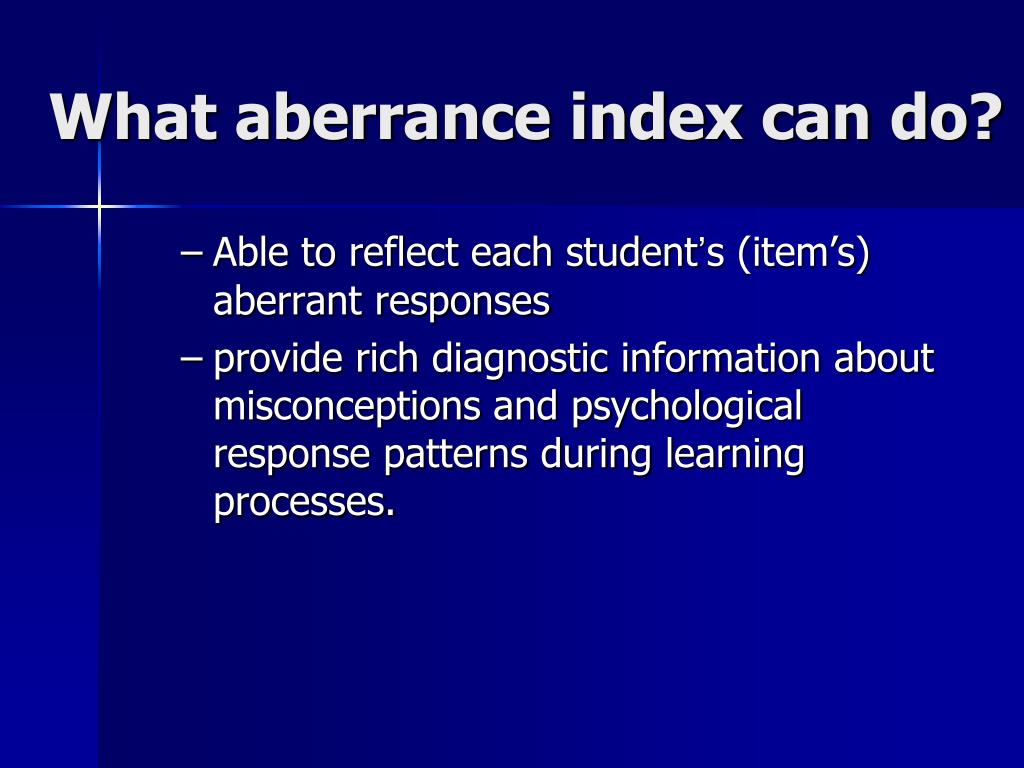 What aberrance index can do?

– Able to reflect each student’s (item’s) aberrant responses

– provide rich diagnostic information about misconceptions and psychological response patterns during learning processes.